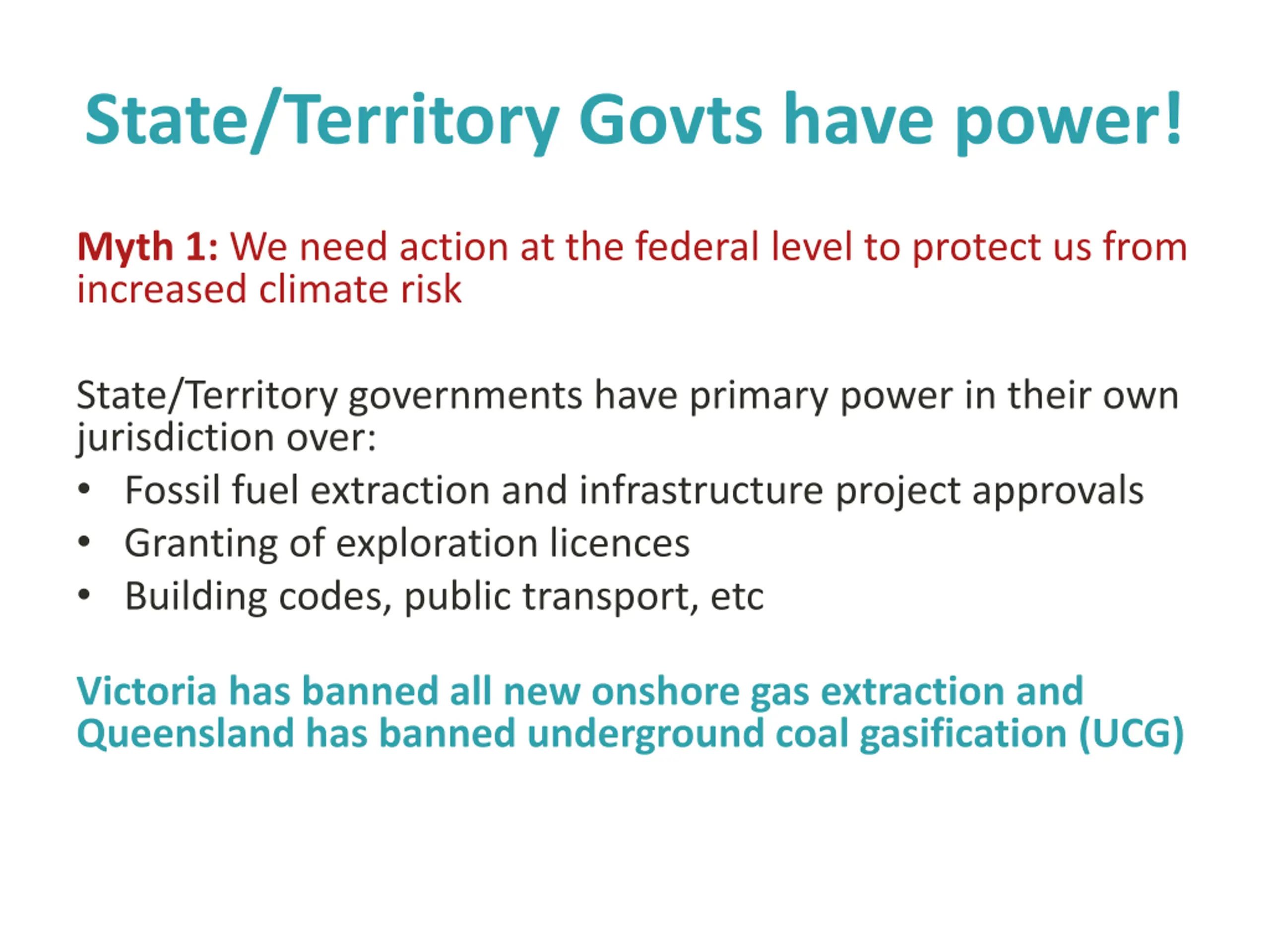 State/Territory Govts have power!

Myth 1: We need action at the federal level to protect us from increased climate risk

State/Territory governments have primary power in their own jurisdiction over:
• Fossil fuel extraction and infrastructure project approvals
• Granting of exploration licences
• Building codes, public transport, etc

Victoria has banned all new onshore gas extraction and Queensland has banned underground coal gasification (UCG)